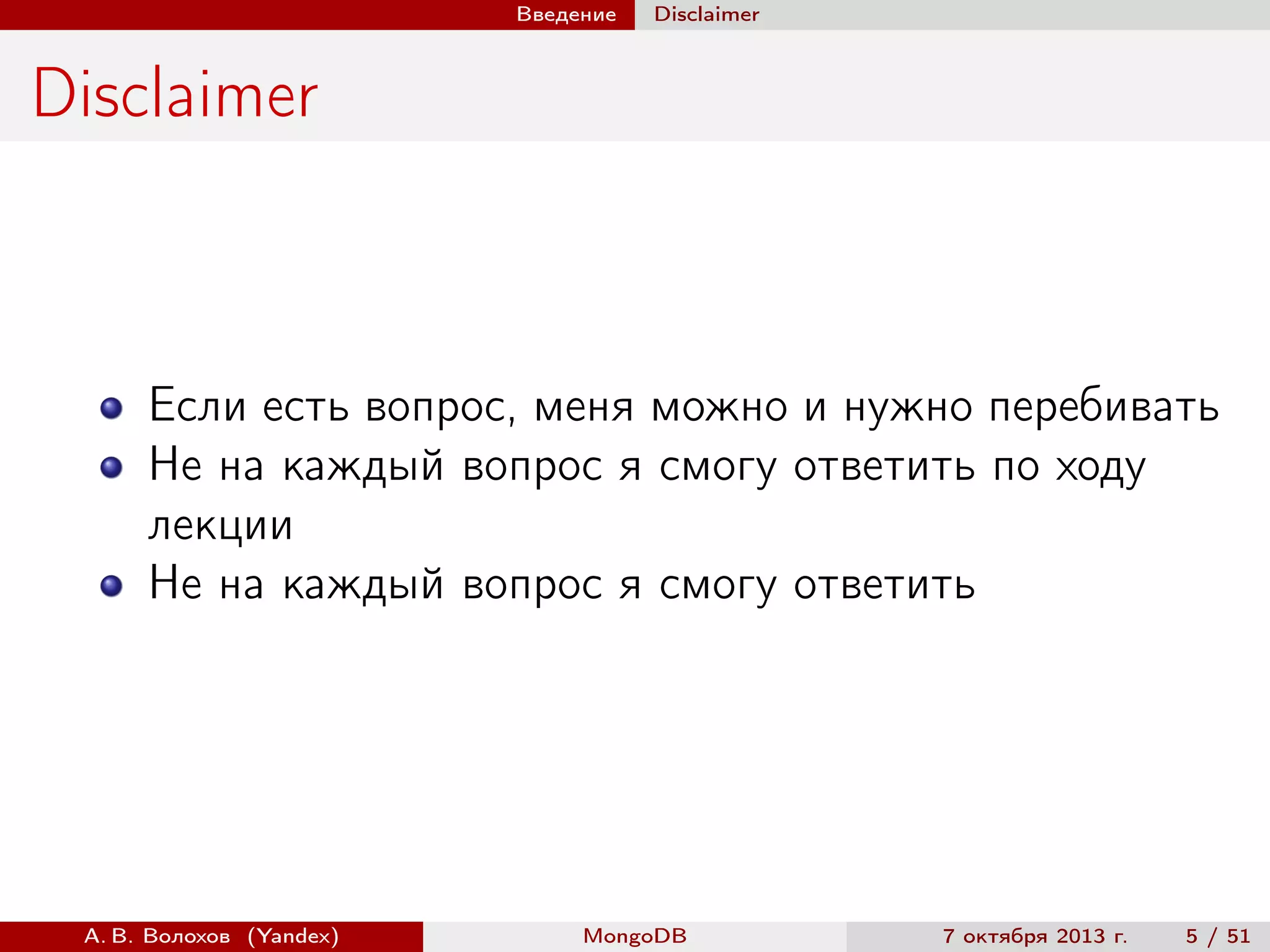 Введение Disclaimer

Disclaimer

- Если есть вопрос, меня можно и нужно перебивать
- Не на каждый вопрос я смогу ответить по ходу лекции
- Не на каждый вопрос я смогу ответить

А. В. Волохов (Yandex) MongoDB 7 октября 2013 г. 5 / 51